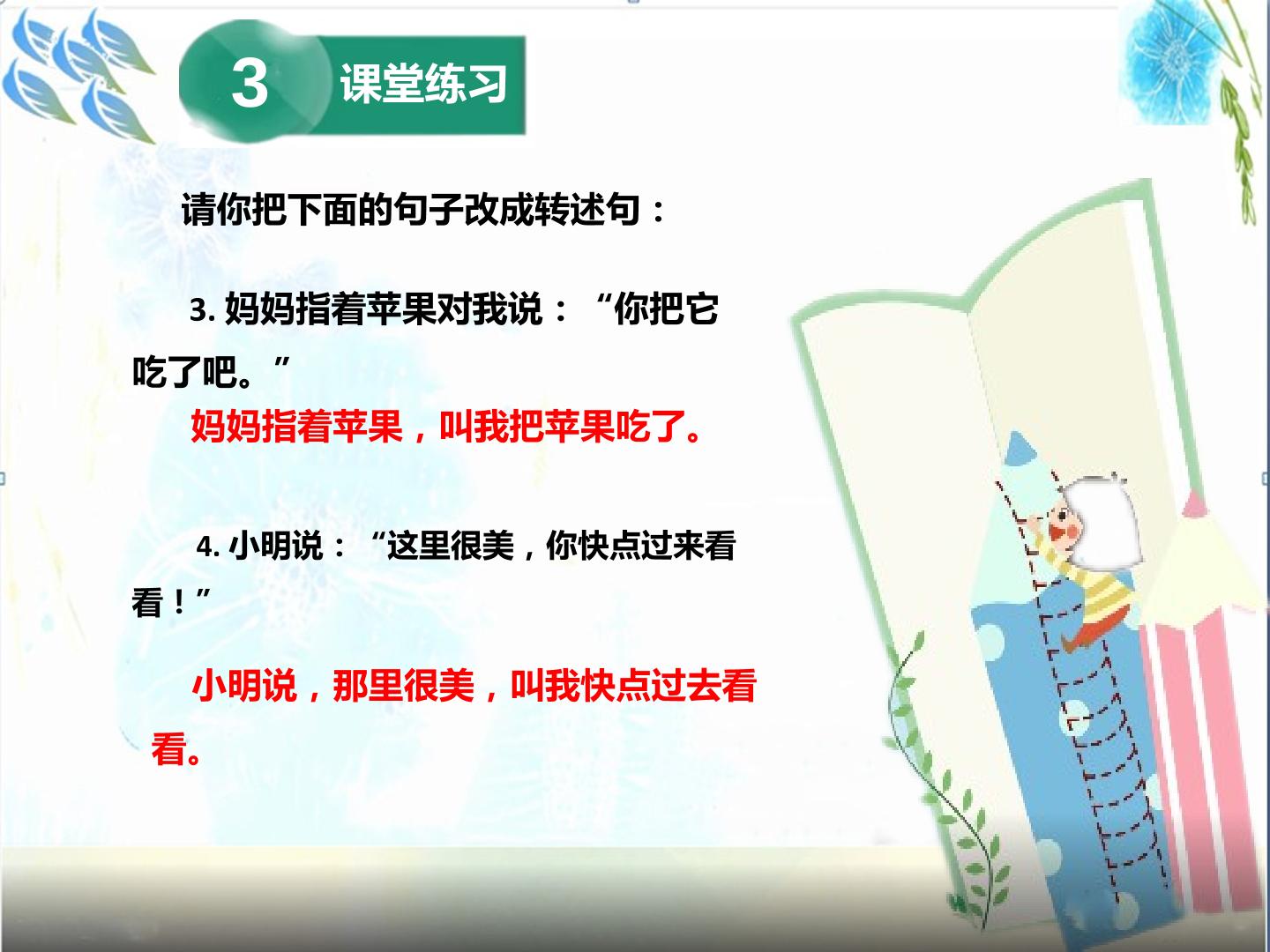 3 课堂练习

请你把下面的句子改成转述句：

3.妈妈指着苹果对我说：“你把它吃了吧。”

妈妈指着苹果，叫我把苹果吃了。

4.小明说：“这里很美，你快点过来看看！”

小明说，那里很美，叫我快点过去看看。